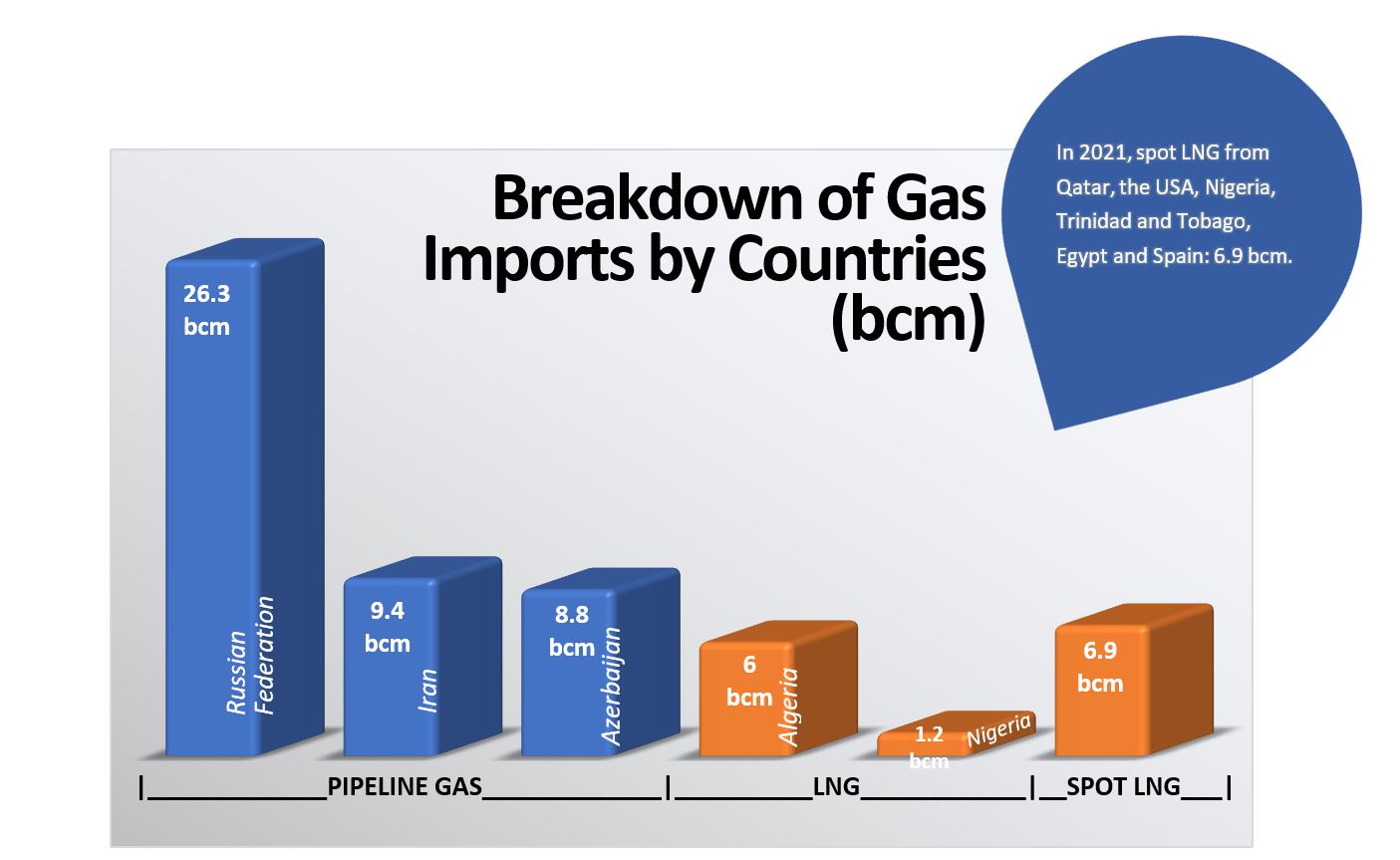 Breakdown of Gas Imports by Countries (bcm)

In 2021, spot LNG from Qatar, the USA, Nigeria, Trinidad and Tobago, Egypt and Spain: 6.9 bcm.

26.3 bcm
Russian Federation

9.4 bcm
Iran

8.8 bcm
Azerbaijan

6 bcm
Algeria

1.2 bcm
Nigeria

6.9 bcm

|_____________PIPELINE GAS_____________|__________LNG____________|__SPOT LNG___|